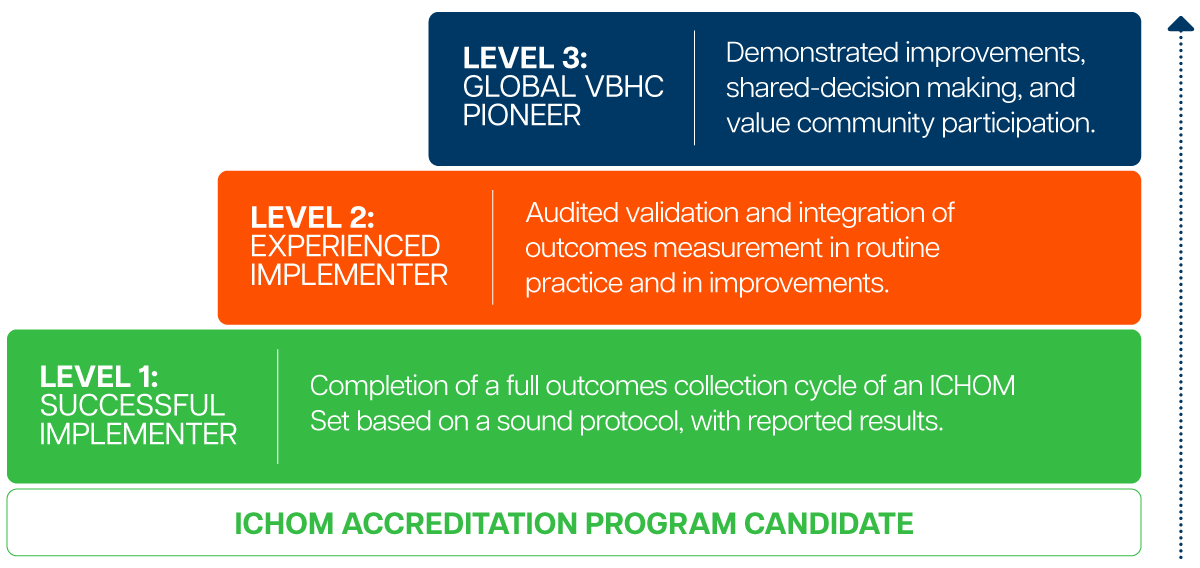 LEVEL 3:
GLOBAL VBHC PIONEER

Demonstrated improvements, shared-decision making, and value community participation.

LEVEL 2:
EXPERIENCED IMPLEMENTER

Audited validation and integration of outcomes measurement in routine practice and in improvements.

LEVEL 1:
SUCCESSFUL IMPLEMENTER

Completion of a full outcomes collection cycle of an ICHOM Set based on a sound protocol, with reported results.

ICHOM ACCREDITATION PROGRAM CANDIDATE